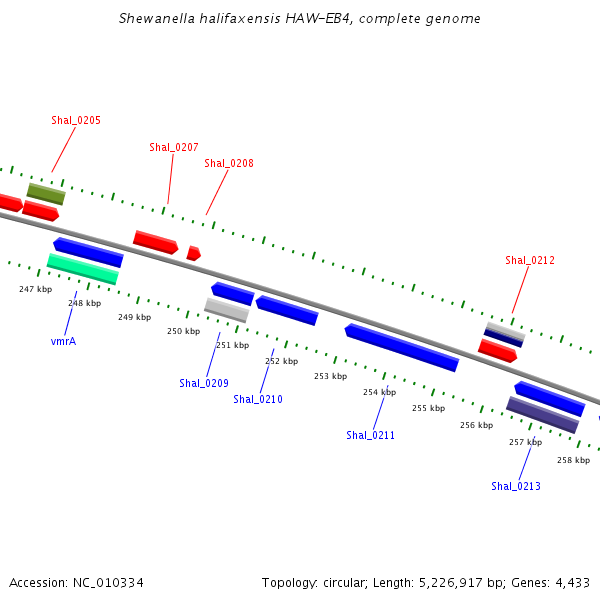 Shewanella halifaxensis HAW-EB4, complete genome

Shal_0205

Shal_0207

Shal_0208

Shal_0212

247 kbp

248 kbp

249 kbp

250 kbp

251 kbp

252 kbp

253 kbp

254 kbp

255 kbp

256 kbp

257 kbp

258 kbp

vmrA

Shal_0209

Shal_0210

Shal_0211

Shal_0213

Accession: NC_010334

Topology: circular; Length: 5,226,917 bp; Genes: 4,433